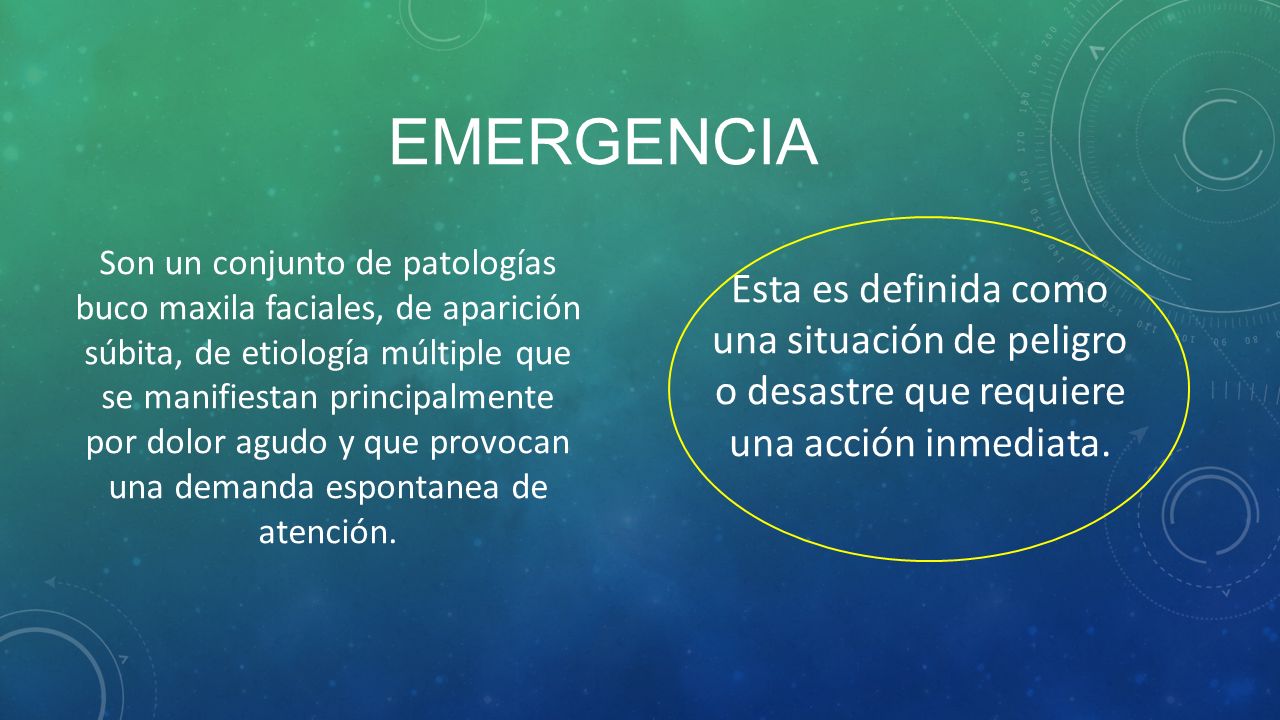 EMERGENCIA

Son un conjunto de patologías buco maxila faciales, de aparición súbita, de etiología múltiple que se manifiestan principalmente por dolor agudo y que provocan una demanda espontanea de atención.

Esta es definida como una situación de peligro o desastre que requiere una acción inmediata.